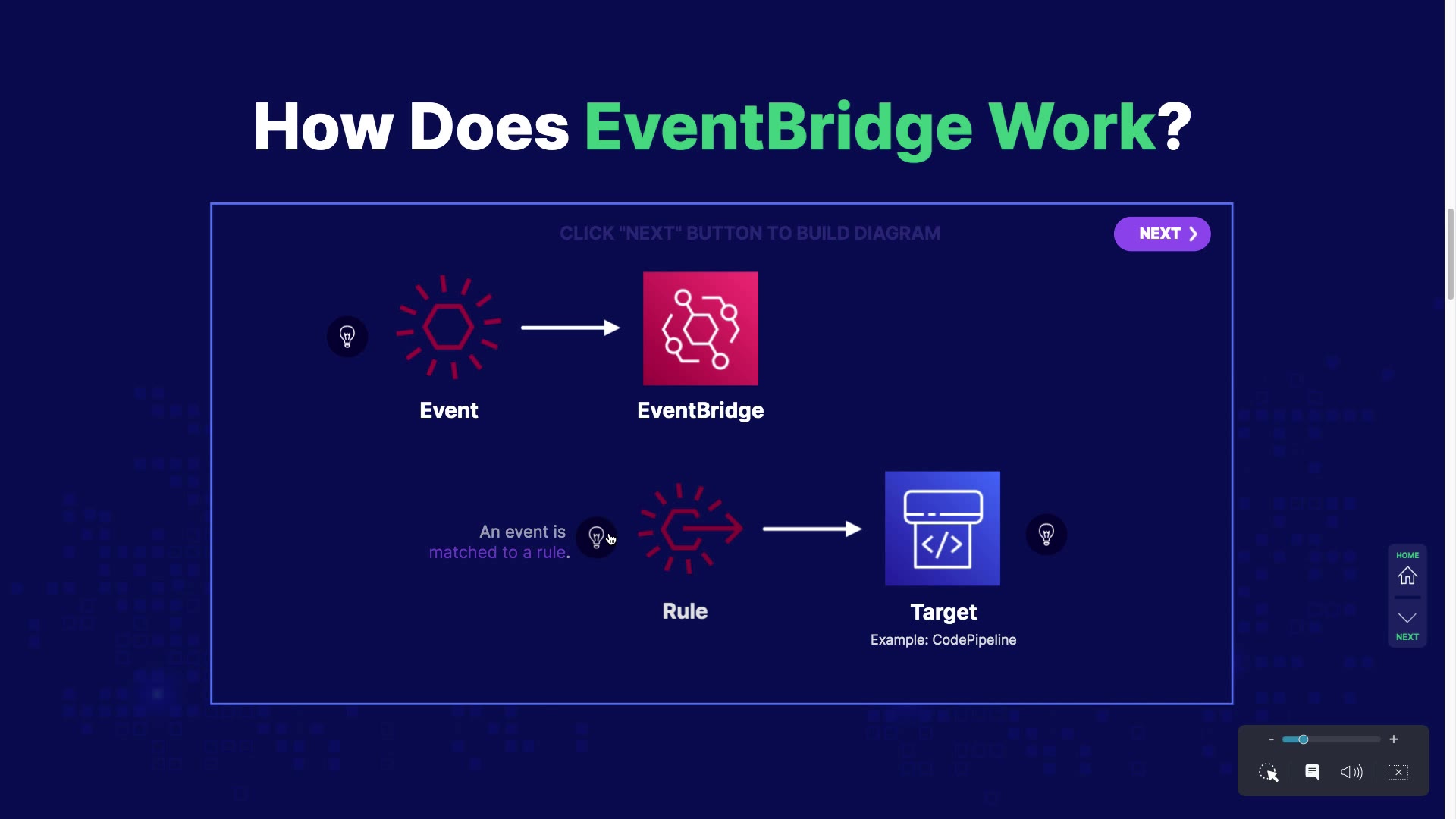 How Does EventBridge Work?

CLICK "NEXT" BUTTON TO BUILD DIAGRAM

NEXT

Event

EventBridge

An event is matched to a rule.

Rule

Target
Example: CodePipeline

HOME

NEXT

-
+